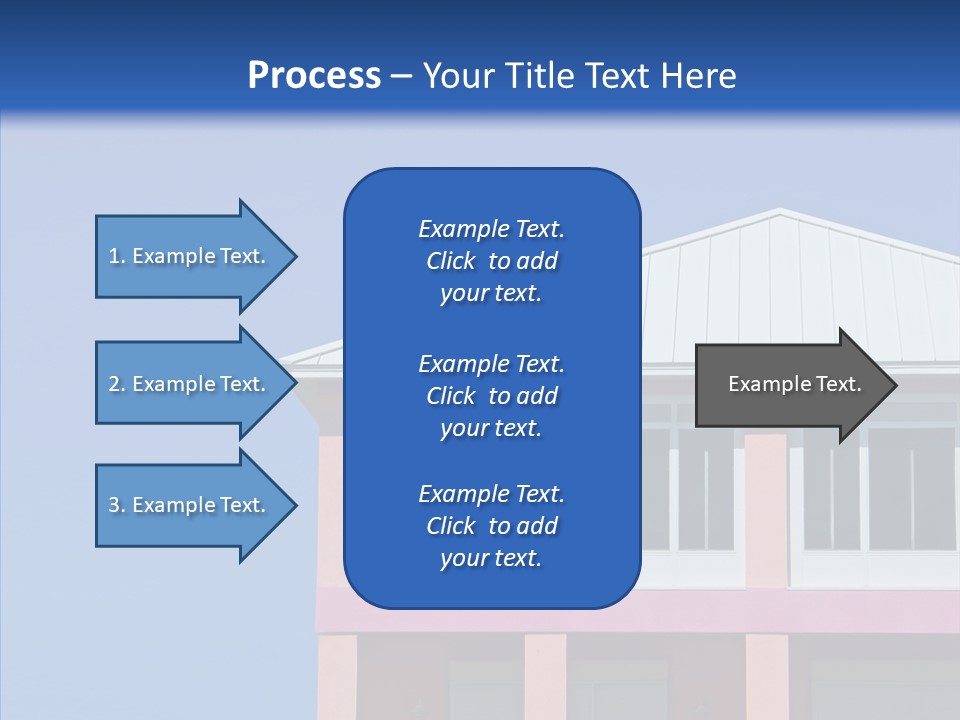 Process – Your Title Text Here

1. Example Text.

2. Example Text.

3. Example Text.

Example Text. Click to add your text.

Example Text. Click to add your text.

Example Text. Click to add your text.

Example Text.